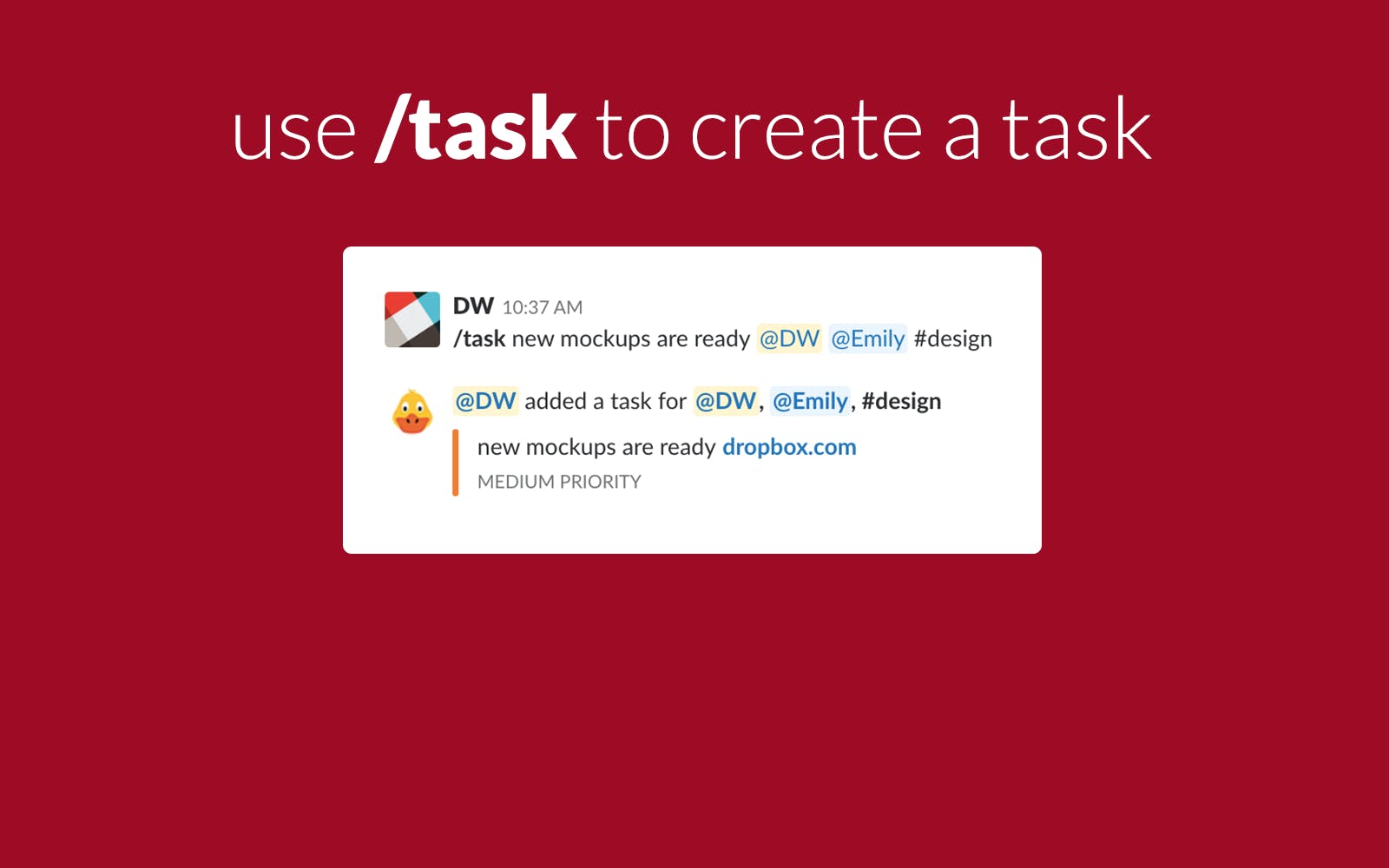 use /task to create a task

DW 10:37 AM
/task new mockups are ready @DW @Emily #design

@DW added a task for @DW, @Emily, #design

new mockups are ready dropbox.com
MEDIUM PRIORITY